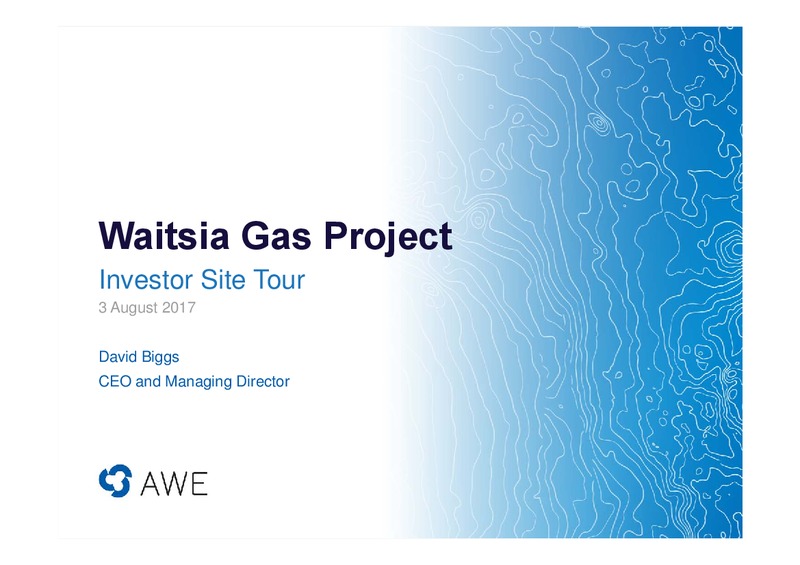 Waitsia Gas Project

Investor Site Tour

3 August 2017

David Biggs

CEO and Managing Director

AWE